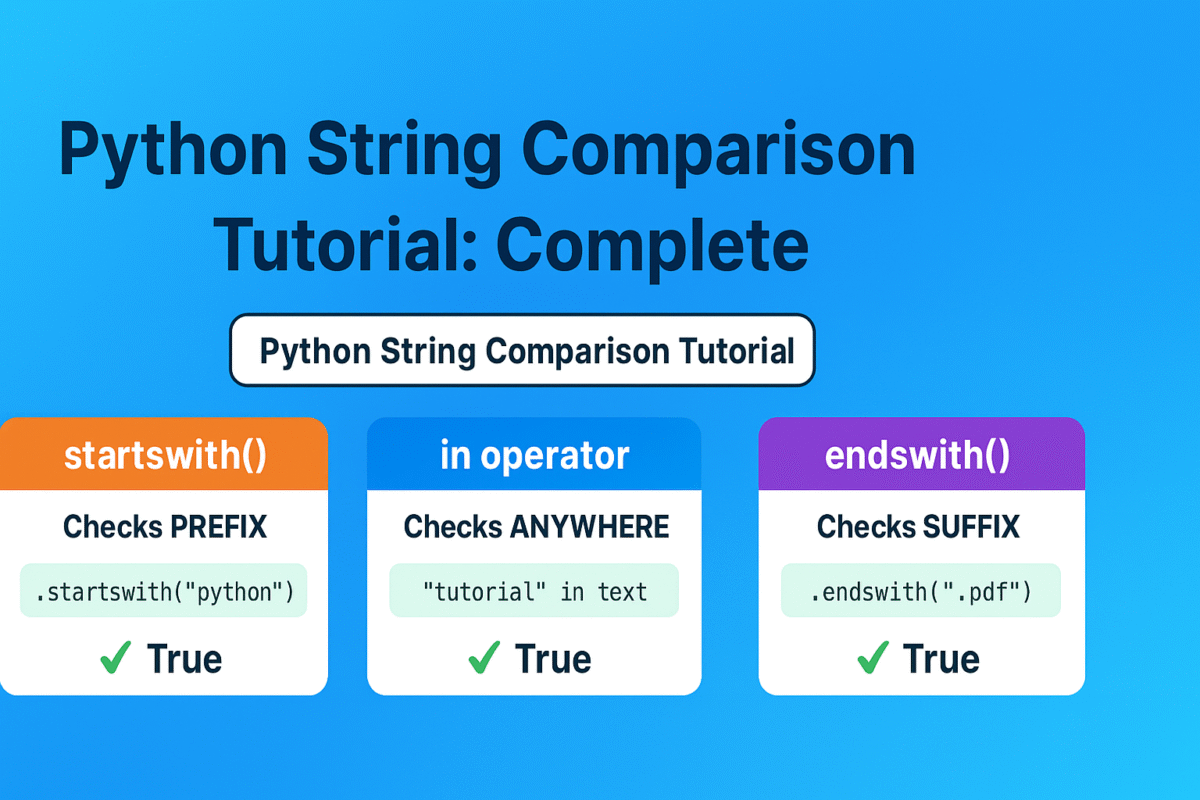 Python String Comparison Tutorial: Complete

Python String Comparison Tutorial

startswith()

Checks PREFIX

.startswith("python")

✓ True

in operator

Checks ANYWHERE

"tutorial" in text

✓ True

endswith()

Checks SUFFIX

.endswith(".pdf")

✓ True